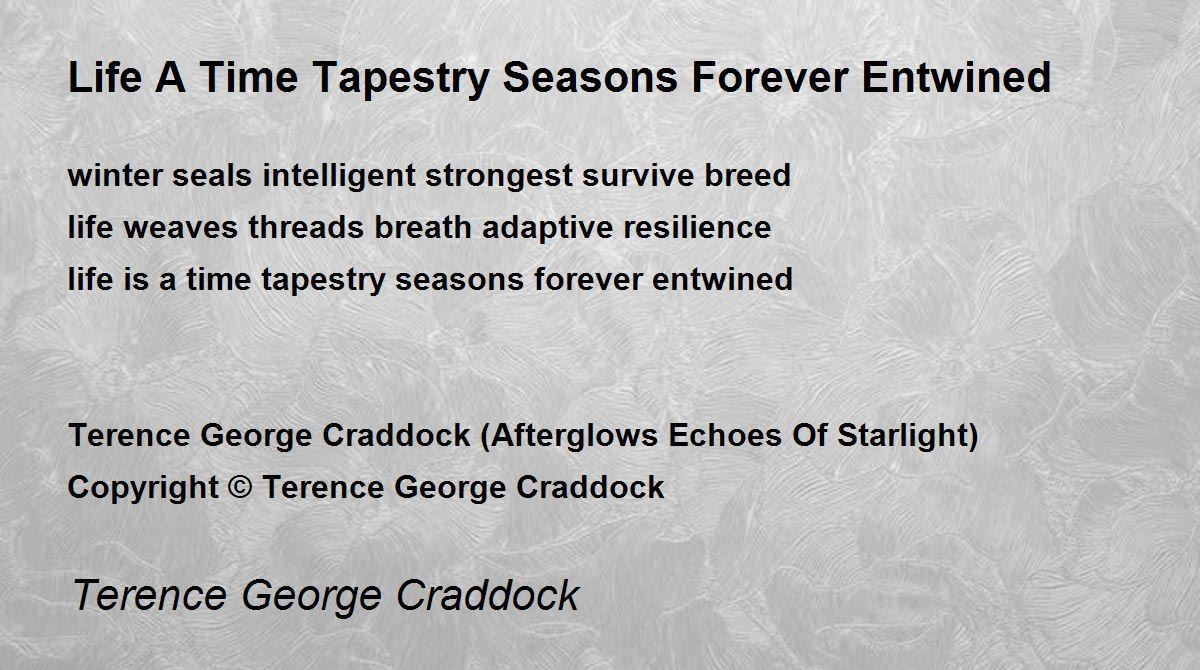 Life A Time Tapestry Seasons Forever Entwined

winter seals intelligent strongest survive breed
life weaves threads breath adaptive resilience
life is a time tapestry seasons forever entwined

Terence George Craddock (Afterglows Echoes Of Starlight)
Copyright © Terence George Craddock

Terence George Craddock